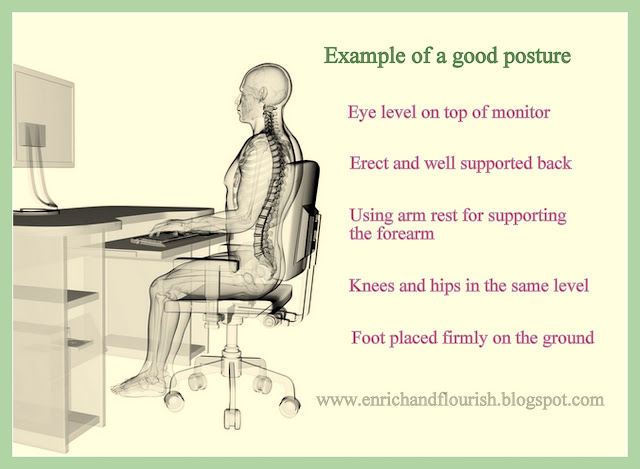 Example of a good posture

Eye level on top of monitor

Erect and well supported back

Using arm rest for supporting the forearm

Knees and hips in the same level

Foot placed firmly on the ground

www.enrichandflourish.blogspot.com